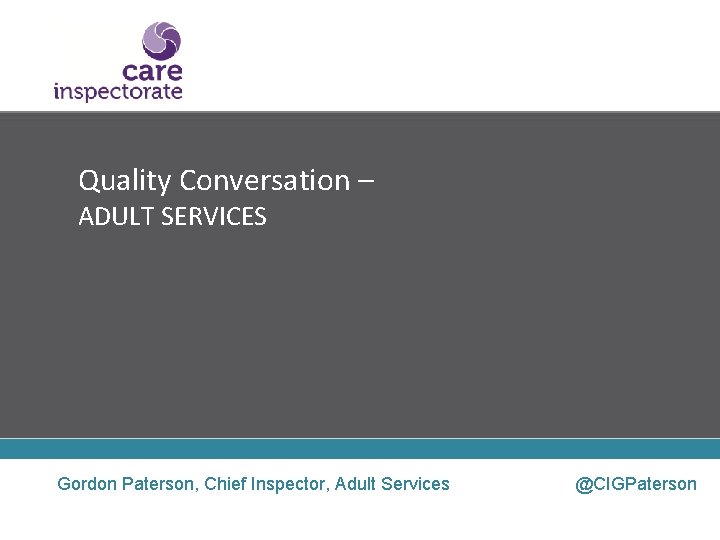 care
inspectorate

Quality Conversation –
ADULT SERVICES

Gordon Paterson, Chief Inspector, Adult Services

@CIGPaterson